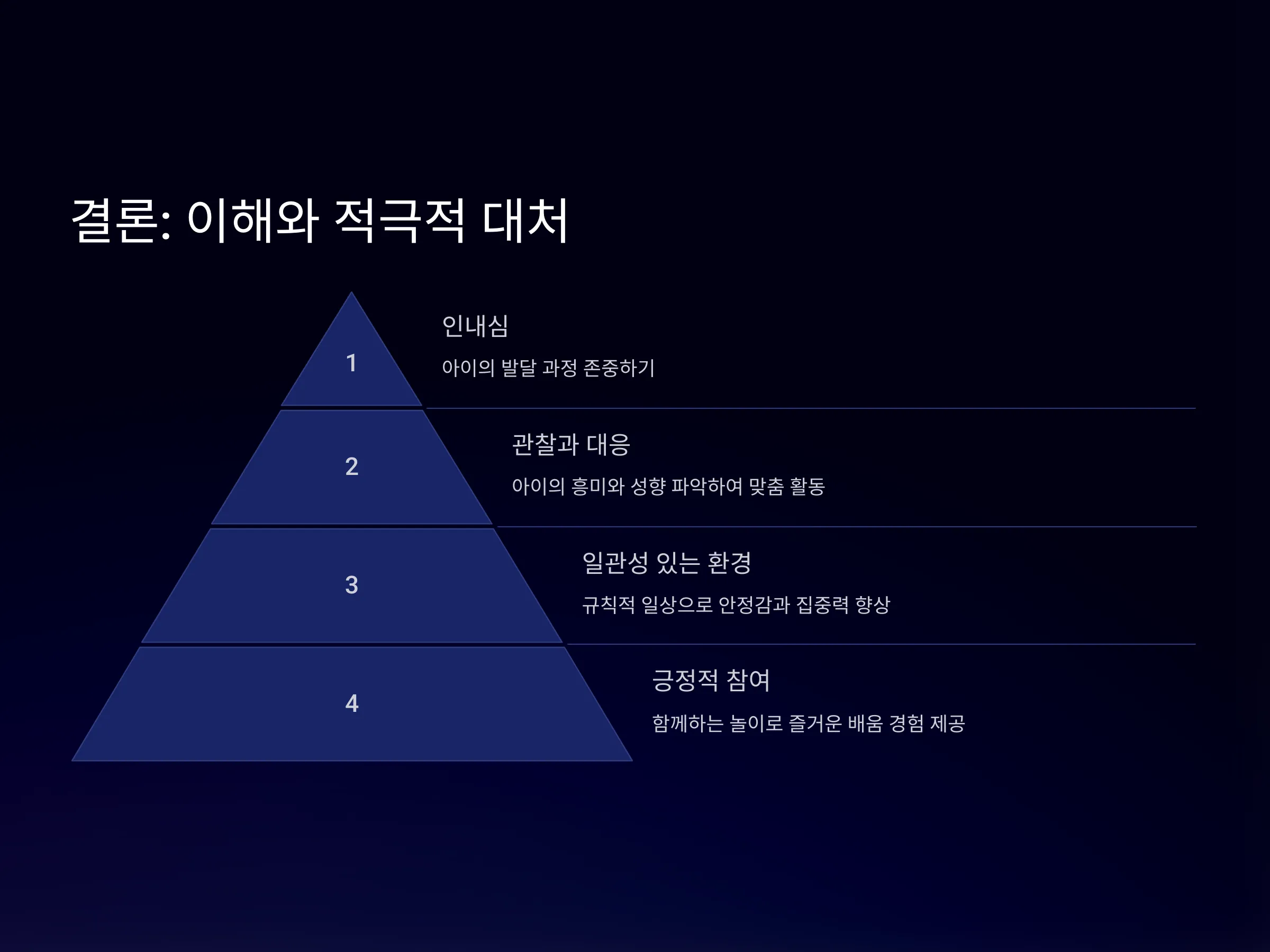 결론: 이해와 적극적 대처

1

인내심

아이의 발달 과정 존중하기

2

관찰과 대응

아이의 흥미와 성향 파악하여 맞춤 활동

3

일관성 있는 환경

규칙적 일상으로 안정감과 집중력 향상

4

긍정적 참여

함께하는 놀이로 즐거운 배움 경험 제공